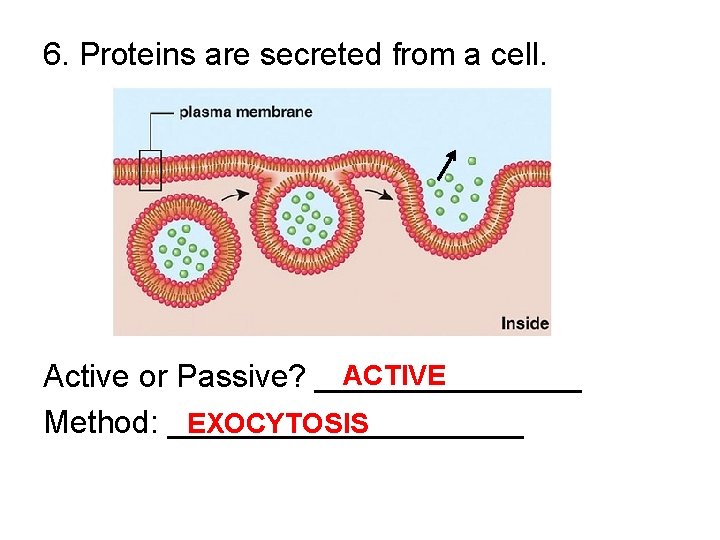 6. Proteins are secreted from a cell.

plasma membrane

Inside

Active or Passive? ACTIVE

Method: EXOCYTOSIS